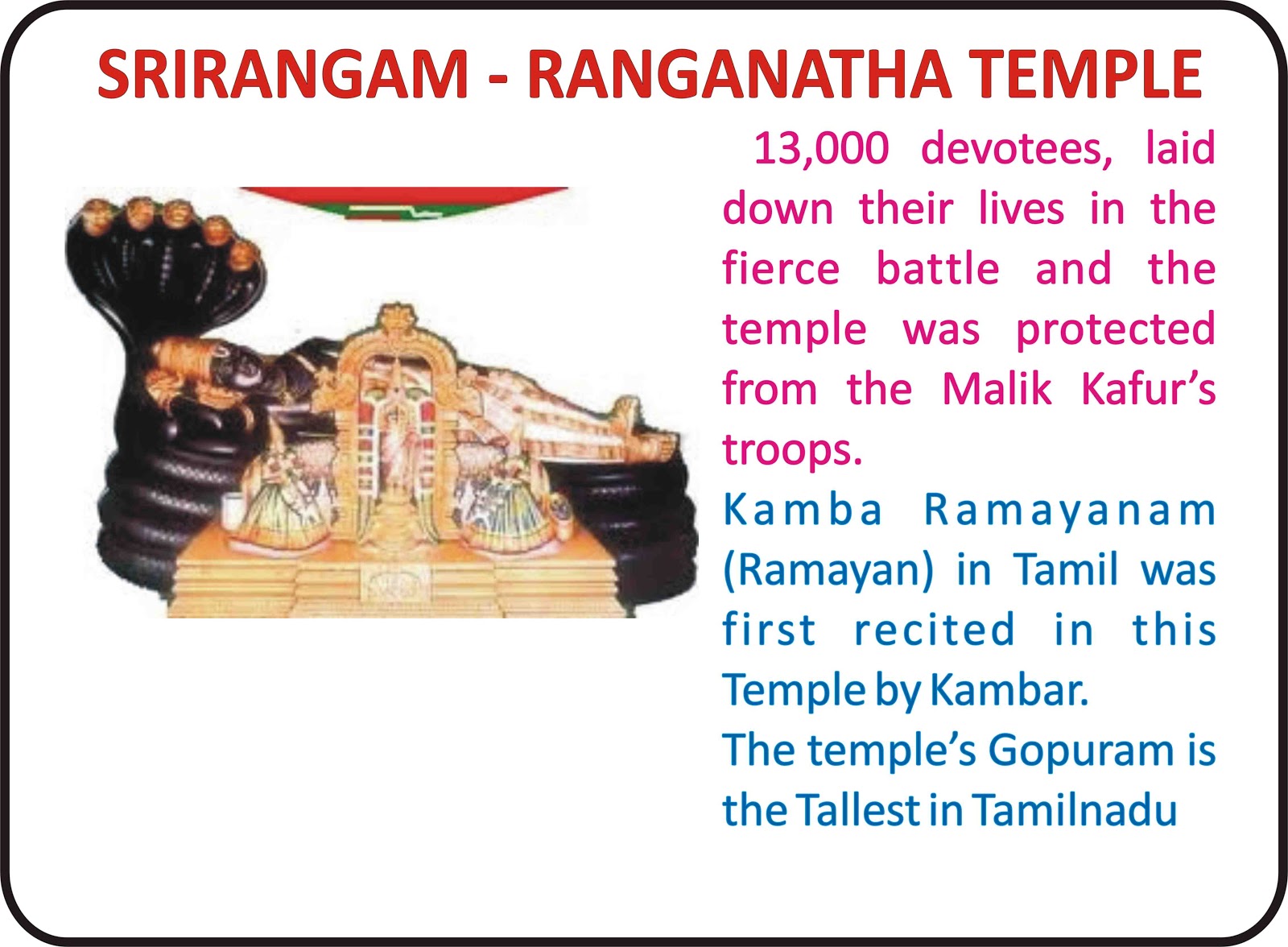 SRIRANGAM - RANGANATHA TEMPLE

13,000 devotees, laid down their lives in the fierce battle and the temple was protected from the Malik Kafur's troops.

Kamba Ramayanam (Ramayan) in Tamil was first recited in this Temple by Kambar.

The temple's Gopuram is the Tallest in Tamilnadu